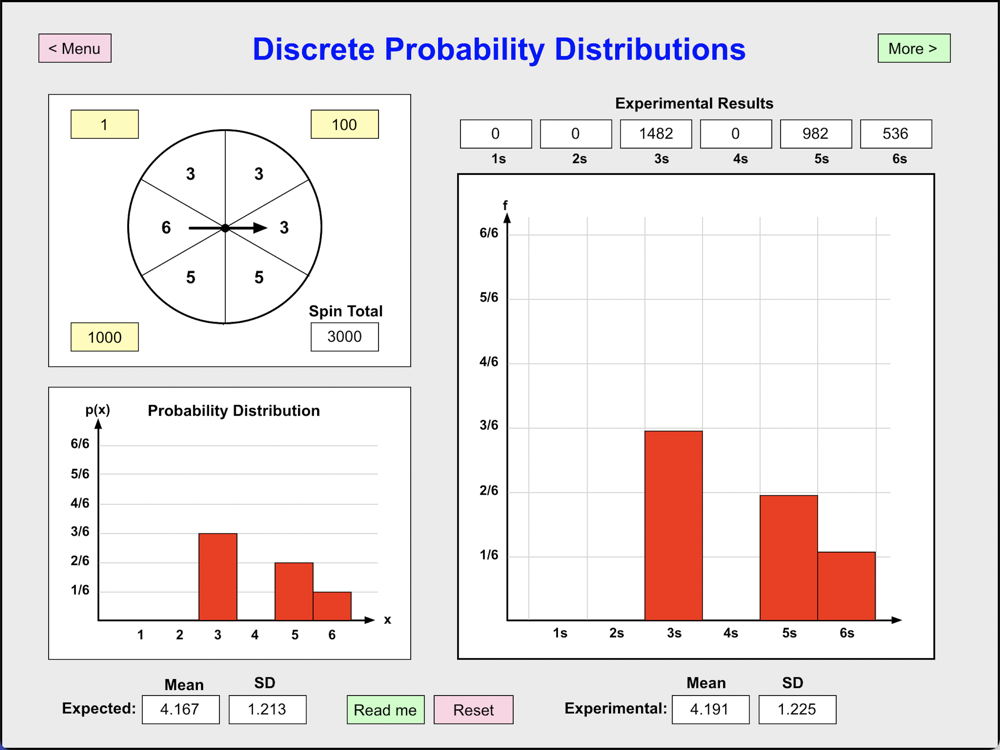 < Menu

Discrete Probability Distributions

More >

1

100

3
3
6
3
5
5

1000

Spin Total
3000

Probability Distribution

p(x)
6/6
5/6
4/6
3/6
2/6
1/6
1 2 3 4 5 6
x

Experimental Results

| 0 | 0 | 1482 | 0 | 982 | 536 |
|---|---|---|---|---|---|
| 1s | 2s | 3s | 4s | 5s | 6s |

f
6/6
5/6
4/6
3/6
2/6
1/6
1s 2s 3s 4s 5s 6s

Mean SD
Expected: 4.167 1.213

Read me
Reset

Mean SD
Experimental: 4.191 1.225